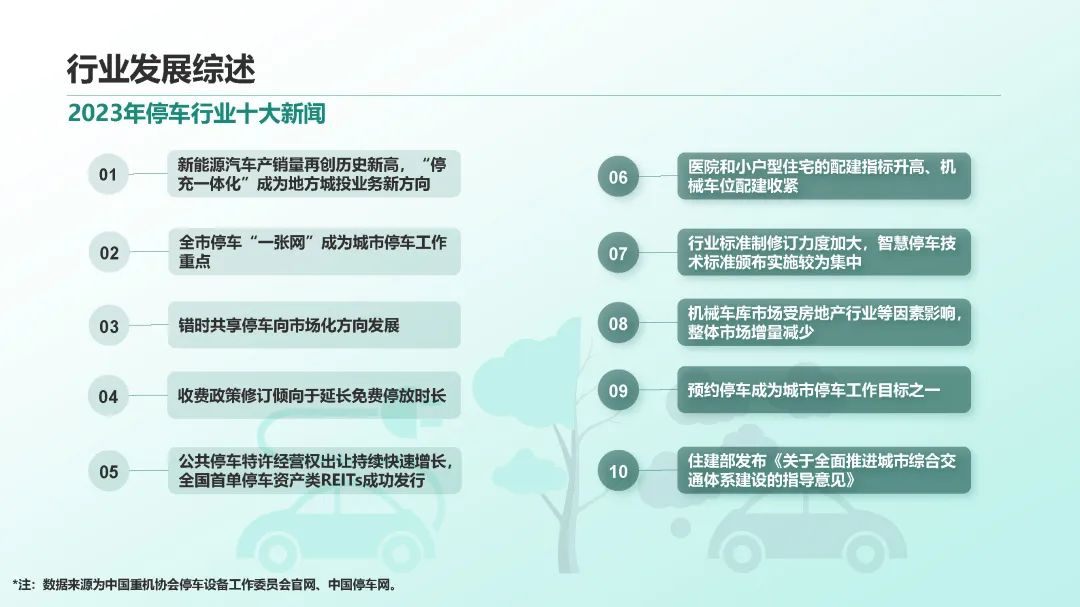 行业发展综述

2023年停车行业十大新闻

01 新能源汽车产销量再创历史新高，“停充一体化”成为地方城投业务新方向

02 全市停车“一张网”成为城市停车工作重点

03 错时共享停车向市场化方向发展

04 收费政策修订倾向于延长免费停放时长

05 公共停车特许经营权出让持续快速增长，全国首单停车资产类REITs成功发行

06 医院和小户型住宅的配建指标升高、机械车位配建收紧

07 行业标准制修订力度加大，智慧停车技术标准颁布实施较为集中

08 机械车库市场受房地产行业等因素影响，整体市场增量减少

09 预约停车成为城市停车工作目标之一

10 住建部发布《关于全面推进城市综合交通体系建设的指导意见》

*注：数据来源为中国重机协会停车设备工作委员会官网、中国停车网。